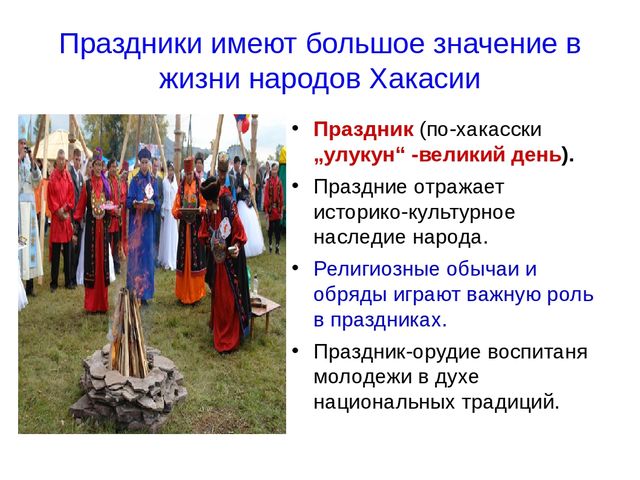 Праздники имеют большое значение в жизни народов Хакасии

• Праздник (по-хакасски „улукун“ -великий день).
• Праздние отражает историко-культурное наследие народа.
• Религиозные обычаи и обряды играют важную роль в праздниках.
• Праздник-орудие воспитаня молодежи в духе национальных традиций.